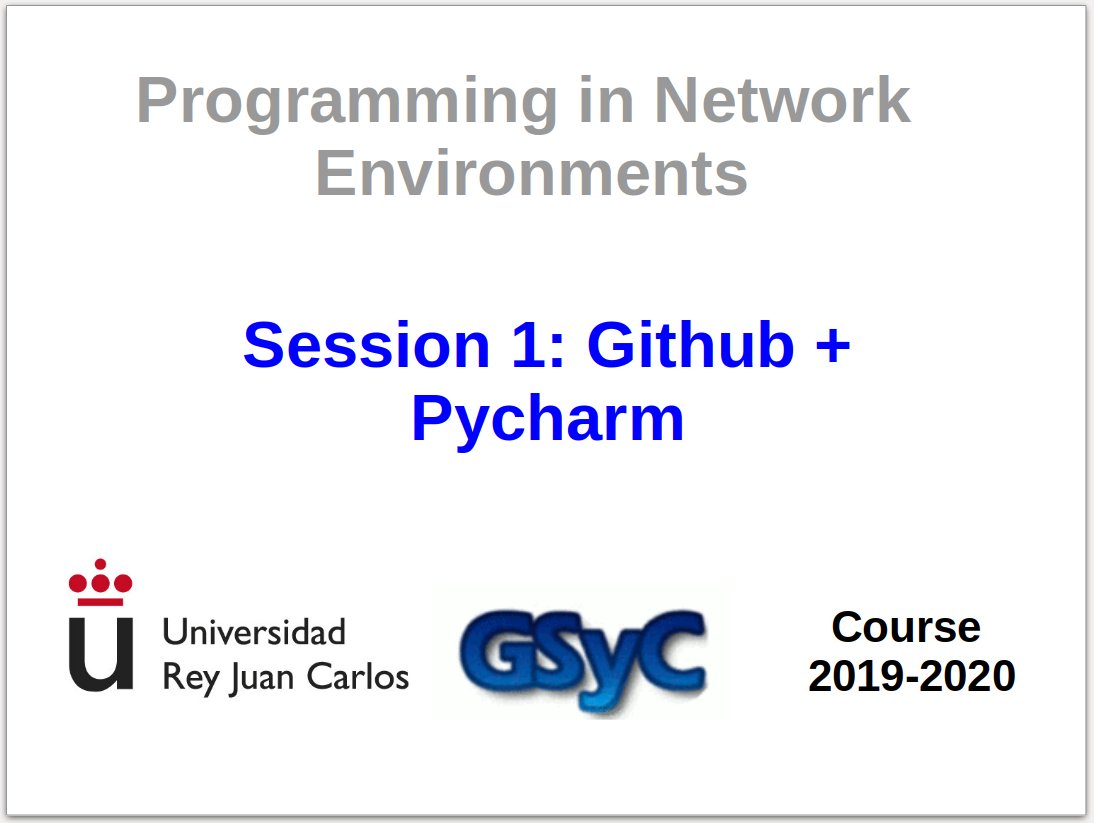 Programming in Network Environments

Session 1: Github + Pycharm

Universidad Rey Juan Carlos

GSyC

Course 2019-2020